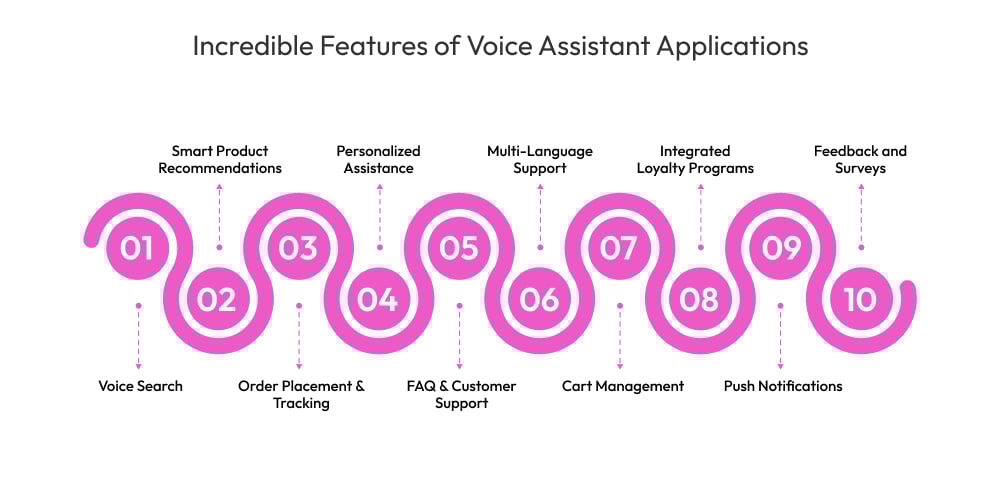 Incredible Features of Voice Assistant Applications

01
Voice Search

02
Smart Product Recommendations

03
Order Placement & Tracking

04
Personalized Assistance

05
FAQ & Customer Support

06
Multi-Language Support

07
Cart Management

08
Integrated Loyalty Programs

09
Push Notifications

10
Feedback and Surveys